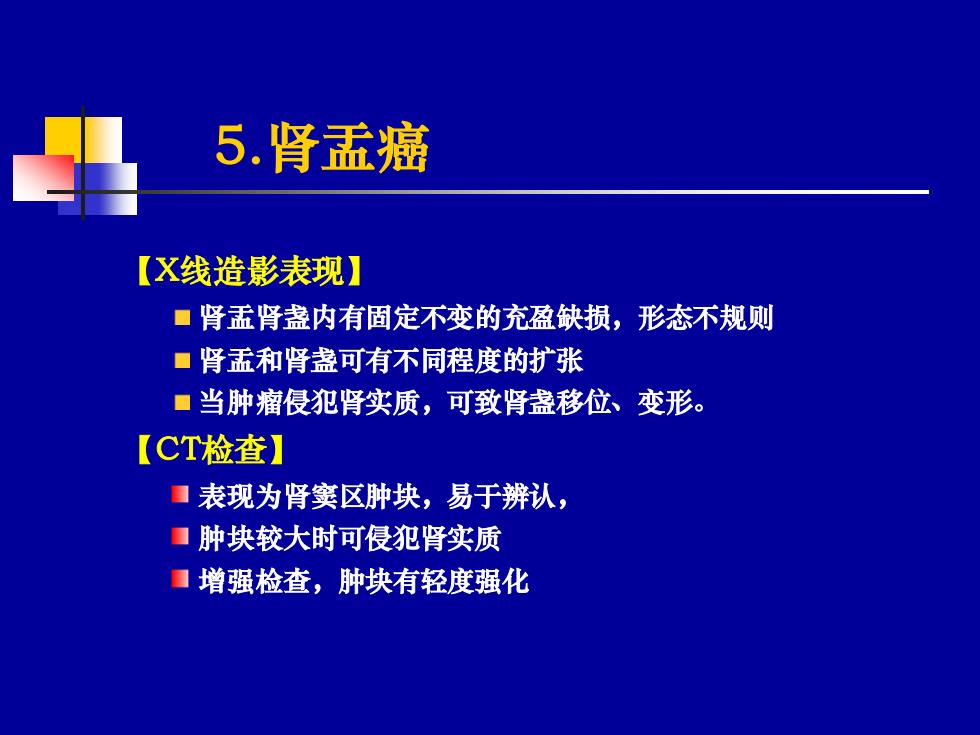 5.肾盂癌

【X线造影表现】

肾盂肾盏内有固定不变的充盈缺损，形态不规则

肾盂和肾盏可有不同程度的扩张

当肿瘤侵犯肾实质，可致肾盏移位、变形。

【CT检查】

表现为肾窦区肿块，易于辨认，

肿块较大时可侵犯肾实质

增强检查，肿块有轻度强化